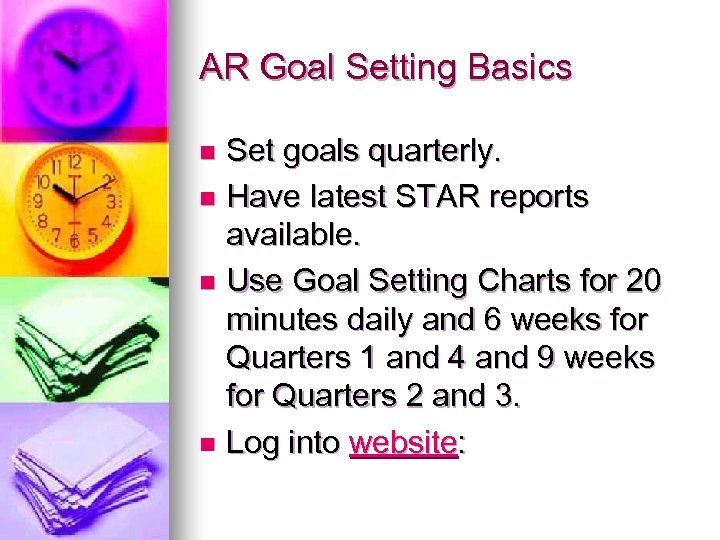 AR Goal Setting Basics

- Set goals quarterly.
- Have latest STAR reports available.
- Use Goal Setting Charts for 20 minutes daily and 6 weeks for Quarters 1 and 4 and 9 weeks for Quarters 2 and 3.
- Log into website: